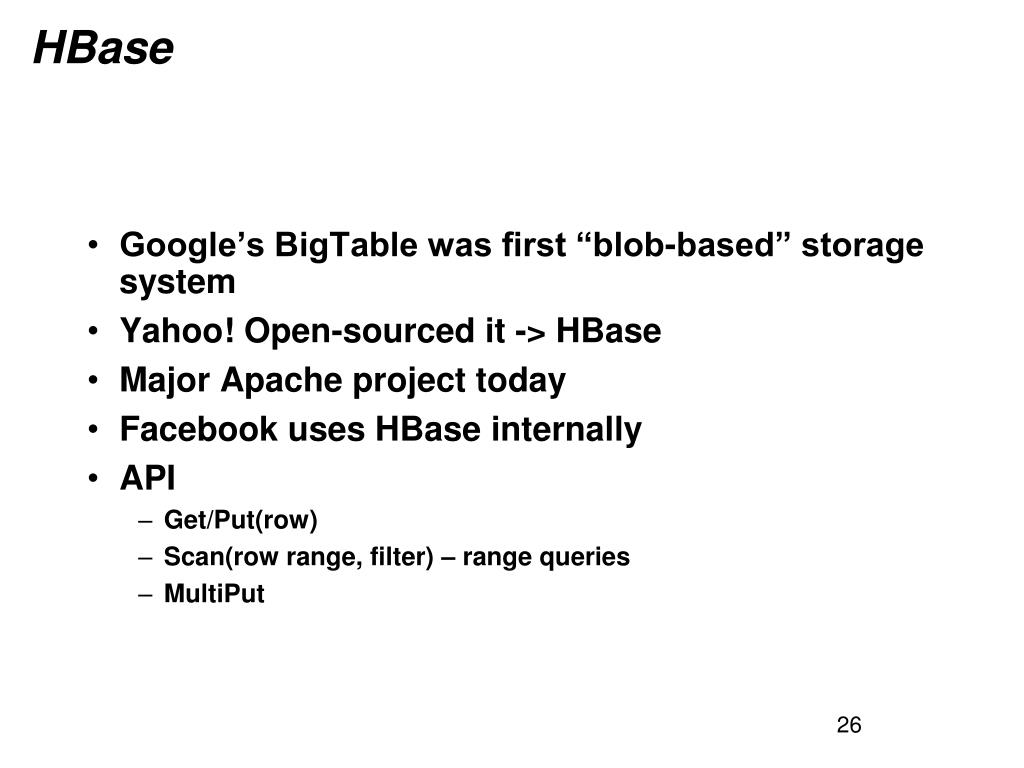 HBase

• Google’s BigTable was first “blob-based” storage system
• Yahoo! Open-sourced it -> HBase
• Major Apache project today
• Facebook uses HBase internally
• API
– Get/Put(row)
– Scan(row range, filter) – range queries
– MultiPut

26